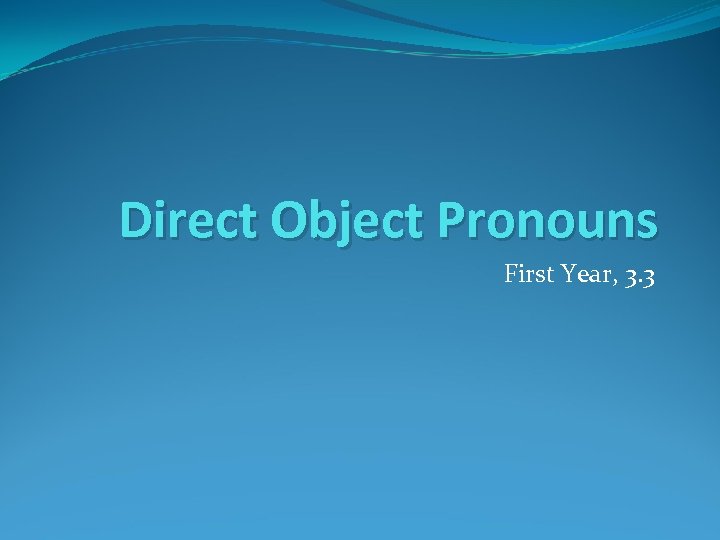 Direct Object Pronouns

First Year, 3.3